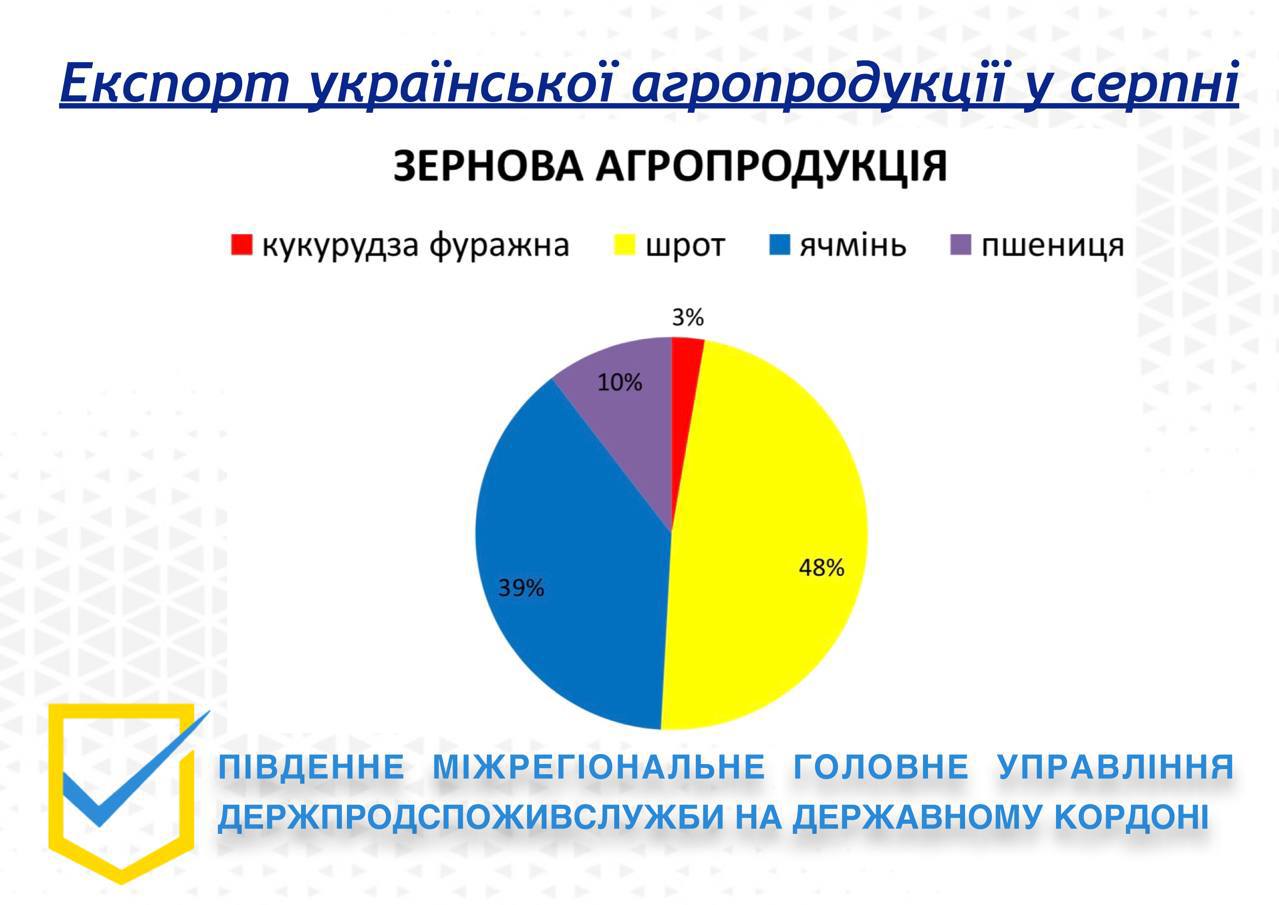 Експорт української агропродукції у серпні

ЗЕРНОВА АГРОПРОДУКЦІЯ

кукурудза фуражна шрот ячмінь пшениця

3%
10%
48%
39%

ПІВДЕННЕ МІЖРЕГІОНАЛЬНЕ ГОЛОВНЕ УПРАВЛІННЯ ДЕРЖПРОДСПОЖИВСЛУЖБИ НА ДЕРЖАВНОМУ КОРДОНІ